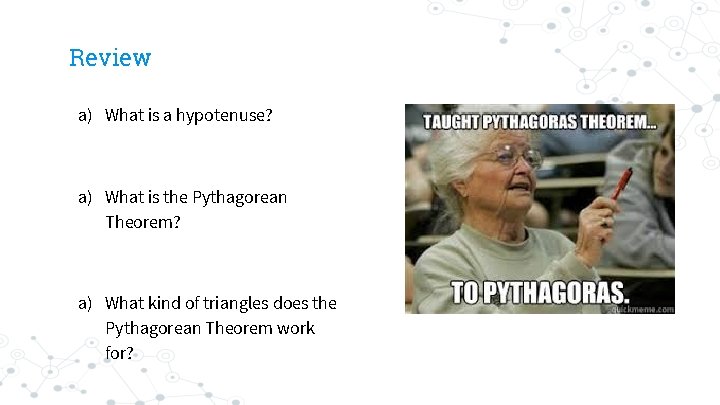 Review

a) What is a hypotenuse?

a) What is the Pythagorean Theorem?

a) What kind of triangles does the Pythagorean Theorem work for?

TAUGHT PYTHAGORAS THEOREM...

TO PYTHAGORAS.

quickmeme.com